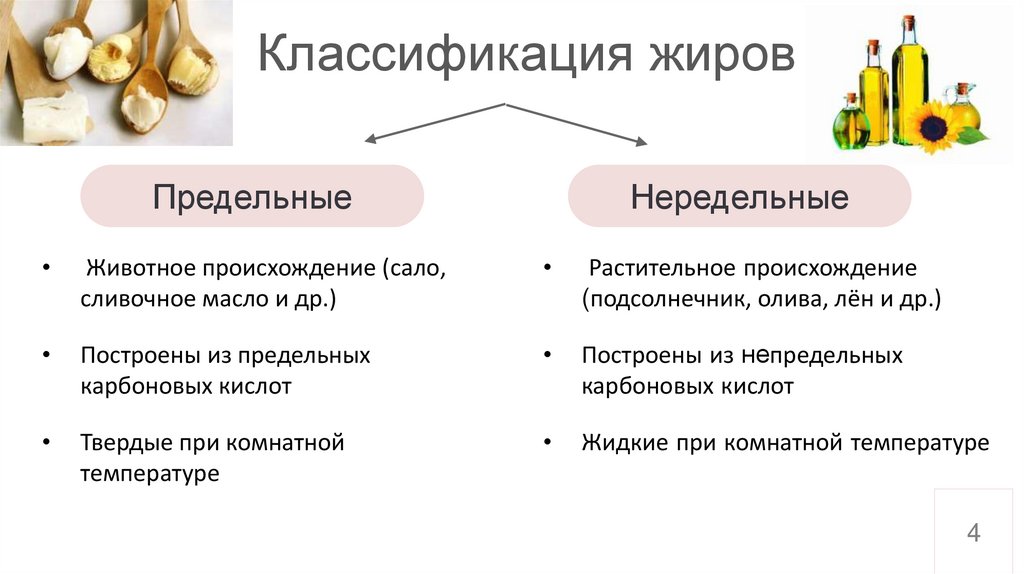 Классификация жиров

Предельные

• Животное происхождение (сало, сливочное масло и др.)

• Построены из предельных карбоновых кислот

• Твердые при комнатной температуре

Нередельные

• Растительное происхождение (подсолнечник, олива, лён и др.)

• Построены из непредельных карбоновых кислот

• Жидкие при комнатной температуре

4